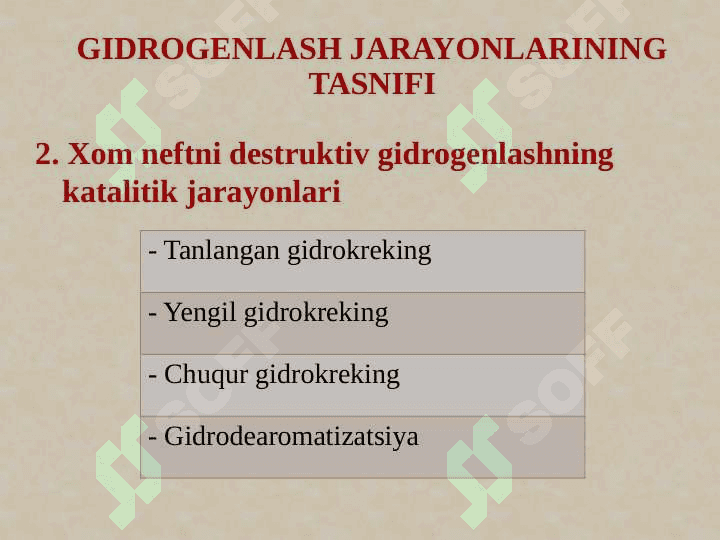 GIDROGENLASH JARAYONLARINING TASNIFI

2. Xom neftni destruktiv gidrogenlashning katalitik jarayonlari

| - Tanlangan gidrokreking |
|---|
| - Yengil gidrokreking |
| - Chuqur gidrokreking |
| - Gidrodearomatizatsiya |

SOFF SOFF SOFF SOFF